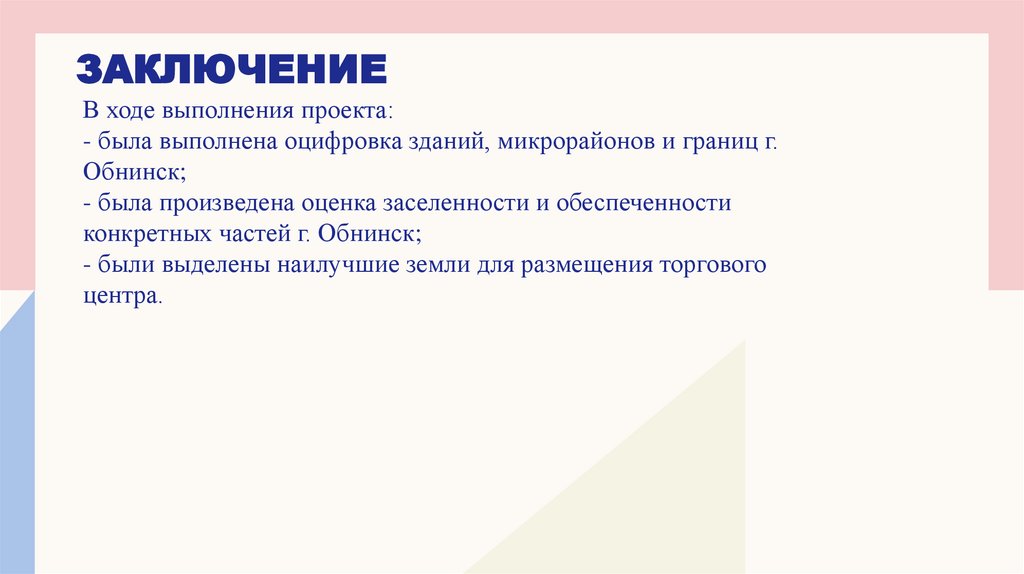 ЗАКЛЮЧЕНИЕ

В ходе выполнения проекта:
- была выполнена оцифровка зданий, микрорайонов и границ г. Обнинск;
- была произведена оценка заселенности и обеспеченности конкретных частей г. Обнинск;
- были выделены наилучшие земли для размещения торгового центра.